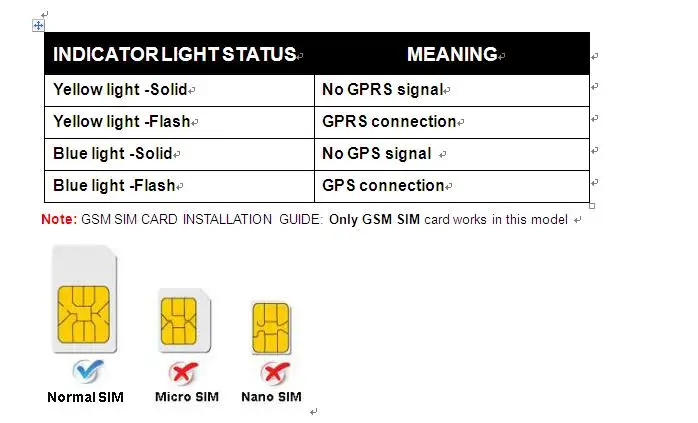 | INDICATOR LIGHT STATUS | MEANING |
|---|---|
| Yellow light -Solid | No GPRS signal |
| Yellow light -Flash | GPRS connection |
| Blue light -Solid | No GPS signal |
| Blue light -Flash | GPS connection |

Note: GSM SIM CARD INSTALLATION GUIDE: Only GSM SIM card works in this model

Normal SIM
Micro SIM
Nano SIM